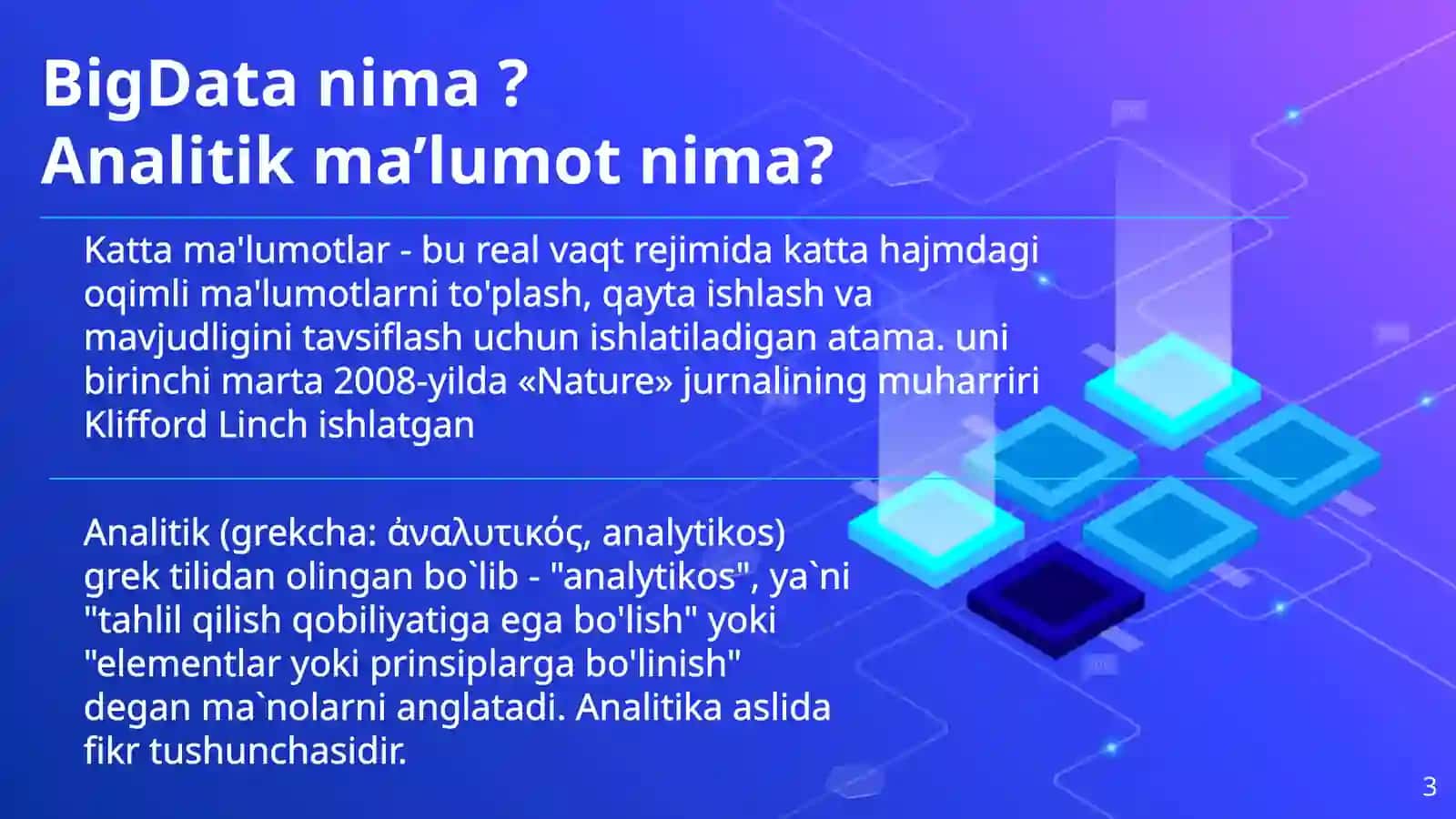 BigData nima ?
Analitik ma’lumot nima?

Katta ma'lumotlar - bu real vaqt rejimida katta hajmdagi oqimli ma'lumotlarni to'plash, qayta ishlash va mavjudligini tavsiflash uchun ishlatiladigan atama. uni birinchi marta 2008-yilda «Nature» jurnalining muharriri Klifford Linch ishlatgan

Analitik (grekcha: ἀναλυτικός, analytikos) grek tilidan olingan bo`lib - "analytikos", ya`ni "tahlil qilish qobiliyatiga ega bo'lish" yoki "elementlar yoki prinsiplarga bo'linish" degan ma`nolarni anglatadi. Analitika aslida fikr tushunchasidir.

3